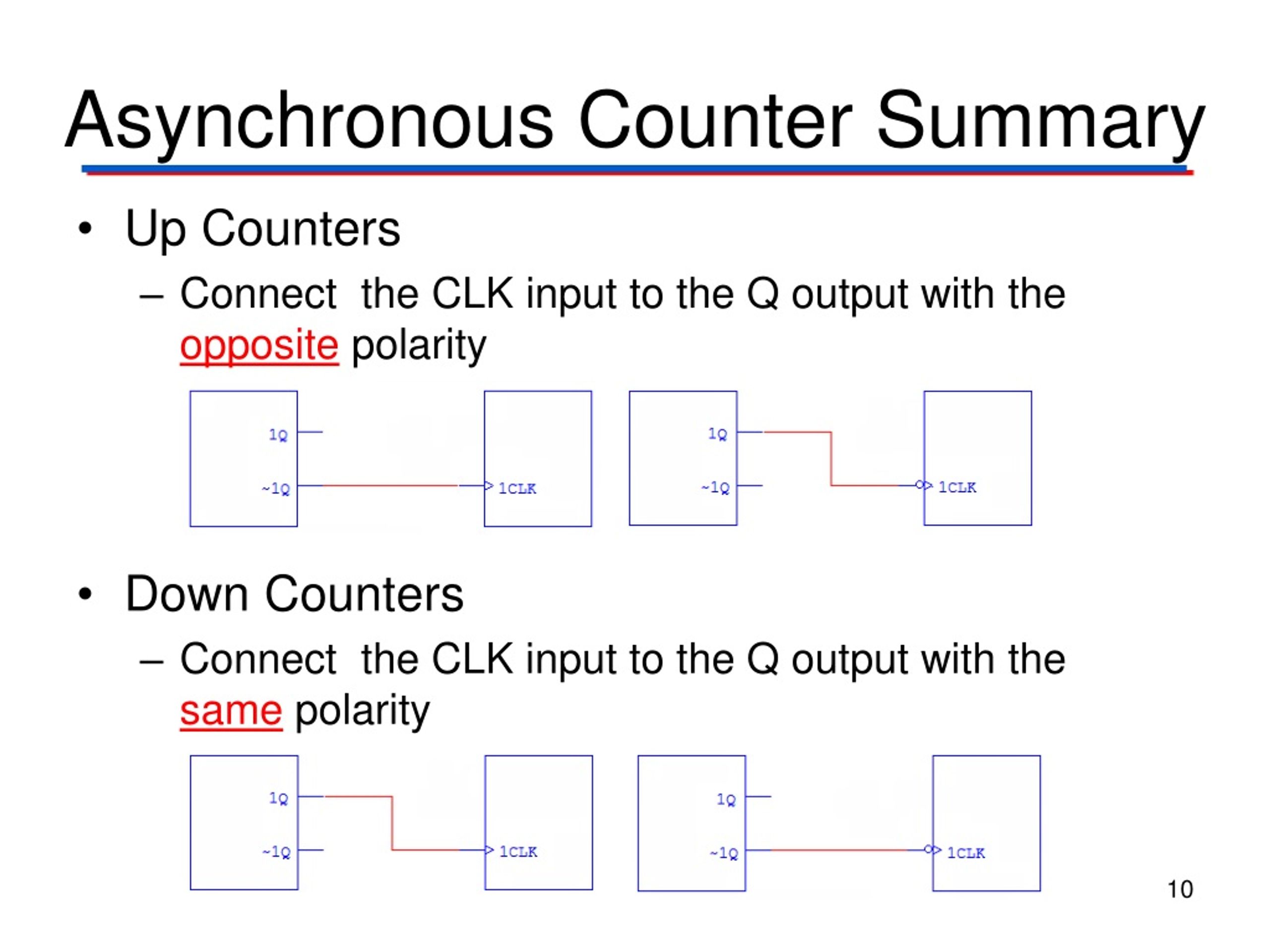 Asynchronous Counter Summary

• Up Counters

– Connect the CLK input to the Q output with the opposite polarity

1Q
~1Q
1CLK
1Q
~1Q
1CLK

• Down Counters

– Connect the CLK input to the Q output with the same polarity

1Q
~1Q
1CLK
1Q
~1Q
1CLK

10